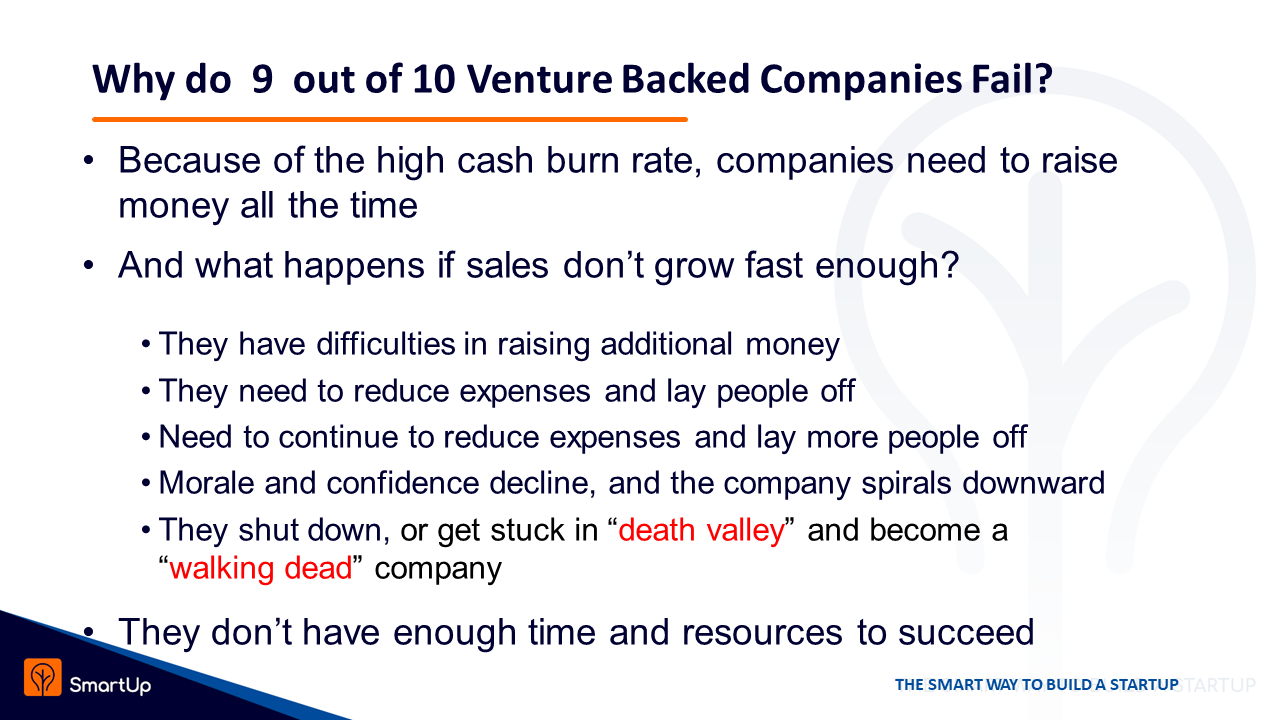 Why do 9 out of 10 Venture Backed Companies Fail?

• Because of the high cash burn rate, companies need to raise money all the time

• And what happens if sales don't grow fast enough?

• They have difficulties in raising additional money
• They need to reduce expenses and lay people off
• Need to continue to reduce expenses and lay more people off
• Morale and confidence decline, and the company spirals downward
• They shut down, or get stuck in "death valley" and become a "walking dead" company

• They don't have enough time and resources to succeed

SmartUp

THE SMART WAY TO BUILD A STARTUP